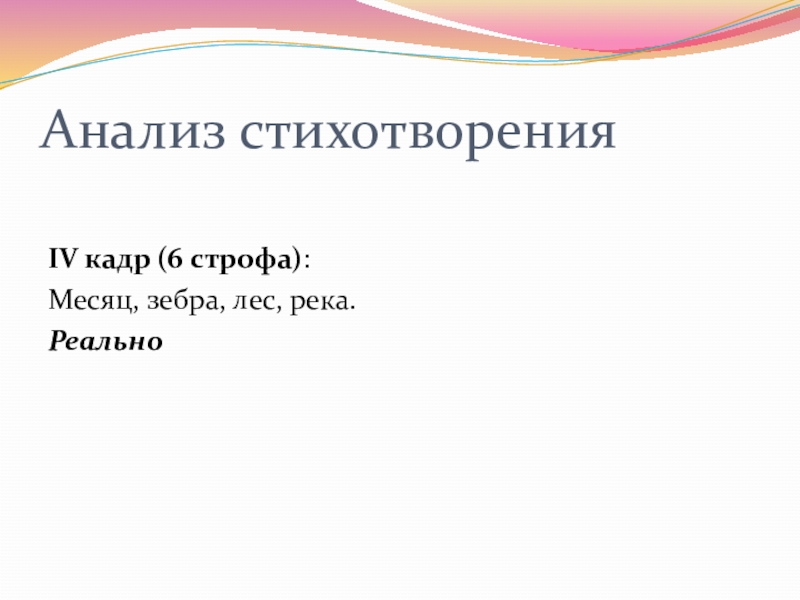 Анализ стихотворения

IV кадр (6 строфа):

Месяц, зебра, лес, река.

Реально